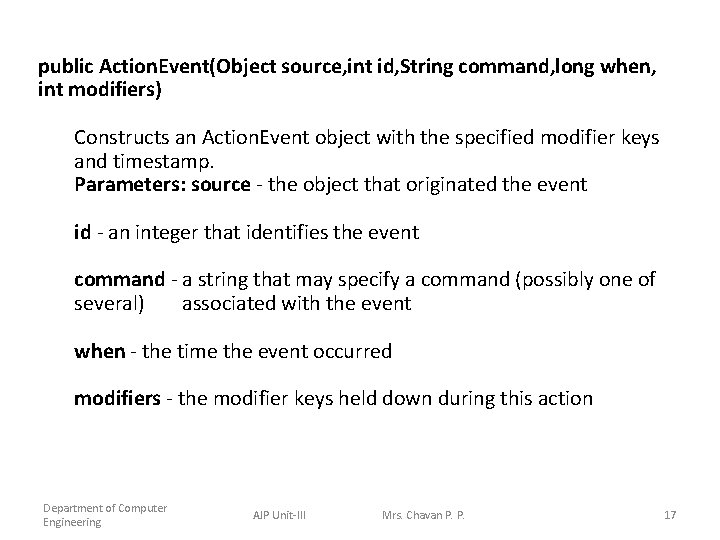 public ActionEvent(Object source,int id,String command,long when, int modifiers)

Constructs an ActionEvent object with the specified modifier keys and timestamp.
Parameters: source - the object that originated the event

id - an integer that identifies the event

command - a string that may specify a command (possibly one of several) associated with the event

when - the time the event occurred

modifiers - the modifier keys held down during this action

Department of Computer Engineering

AJP Unit-III

Mrs. Chavan P. P.

17